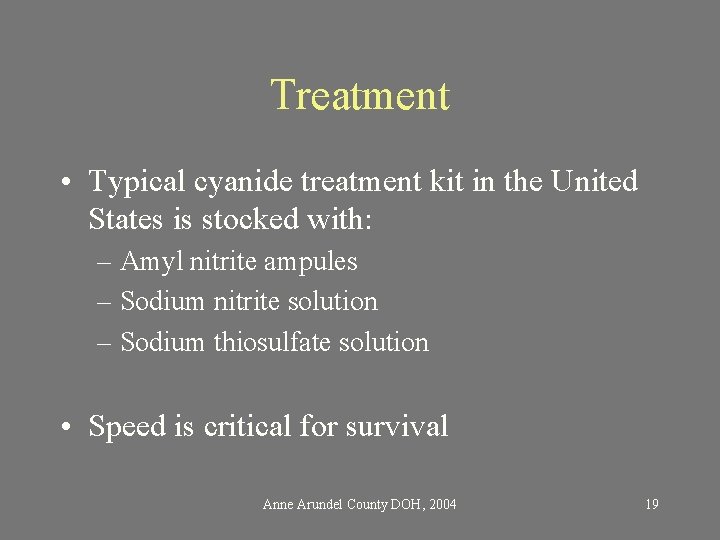 Treatment

• Typical cyanide treatment kit in the United States is stocked with:
– Amyl nitrite ampules
– Sodium nitrite solution
– Sodium thiosulfate solution

• Speed is critical for survival

Anne Arundel County DOH, 2004

19